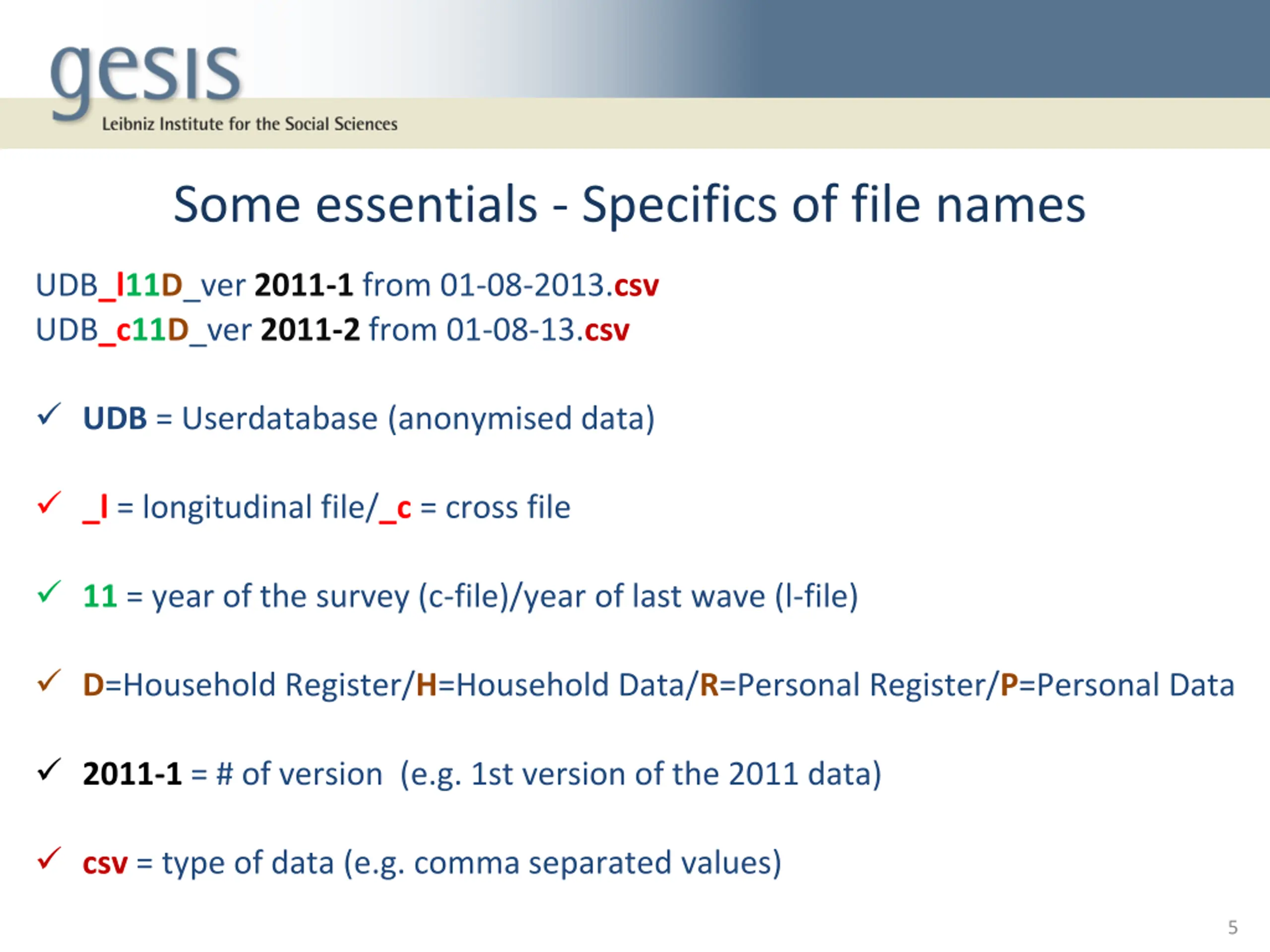 gesis
Leibniz Institute for the Social Sciences

Some essentials - Specifics of file names

UDB_l11D_ver 2011-1 from 01-08-2013.csv
UDB_c11D_ver 2011-2 from 01-08-13.csv

✓ UDB = Userdatabase (anonymised data)

✓ _l = longitudinal file/_c = cross file

✓ 11 = year of the survey (c-file)/year of last wave (l-file)

✓ D=Household Register/H=Household Data/R=Personal Register/P=Personal Data

✓ 2011-1 = # of version (e.g. 1st version of the 2011 data)

✓ csv = type of data (e.g. comma separated values)

5